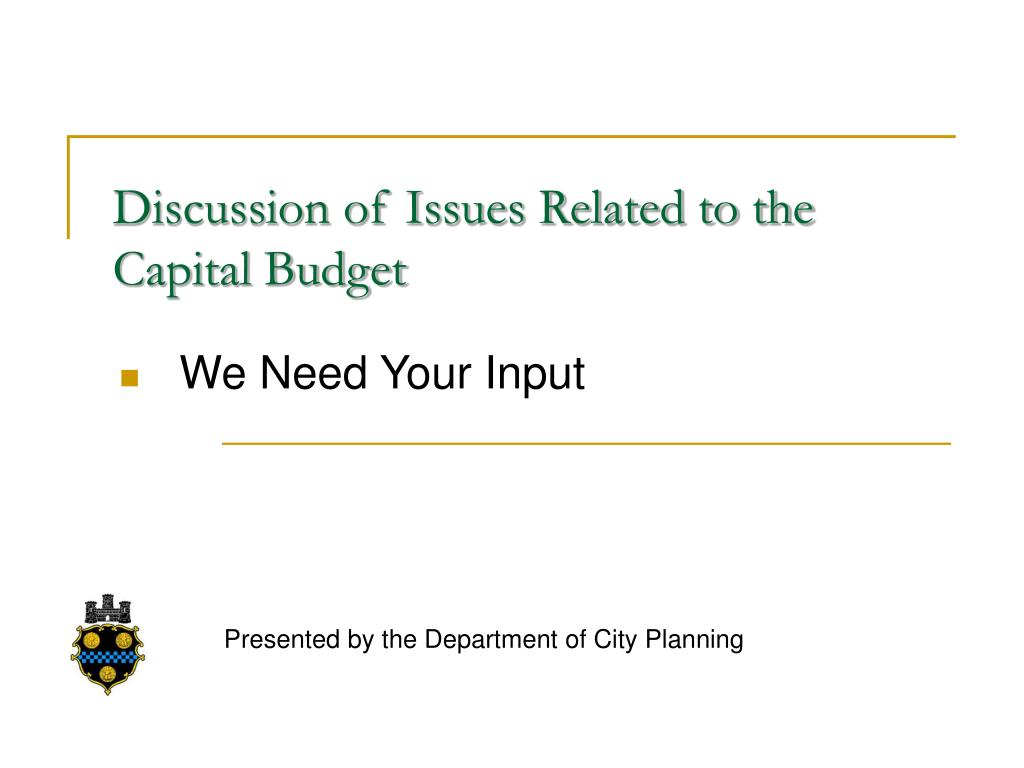 Discussion of Issues Related to the Capital Budget

We Need Your Input

Presented by the Department of City Planning